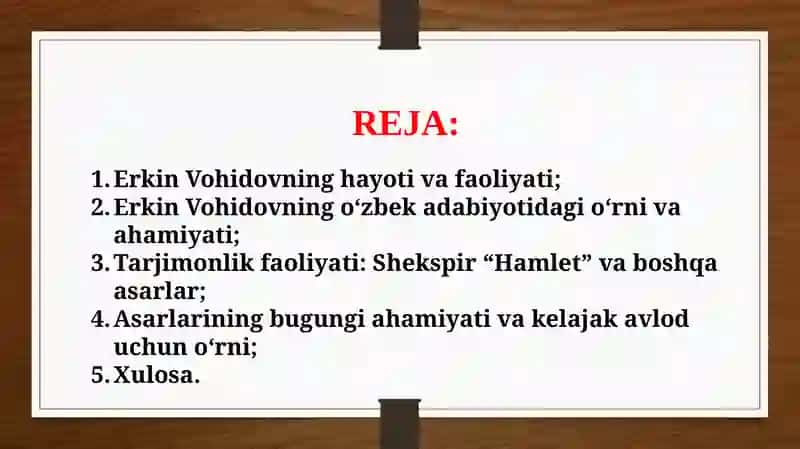 REJA:

1. Erkin Vohidovning hayoti va faoliyati;
2. Erkin Vohidovning o‘zbek adabiyotidagi o‘rni va ahamiyati;
3. Tarjimonlik faoliyati: Shekspir “Hamlet” va boshqa asarlar;
4. Asarlarining bugungi ahamiyati va kelajak avlod uchun o‘rni;
5. Xulosa.